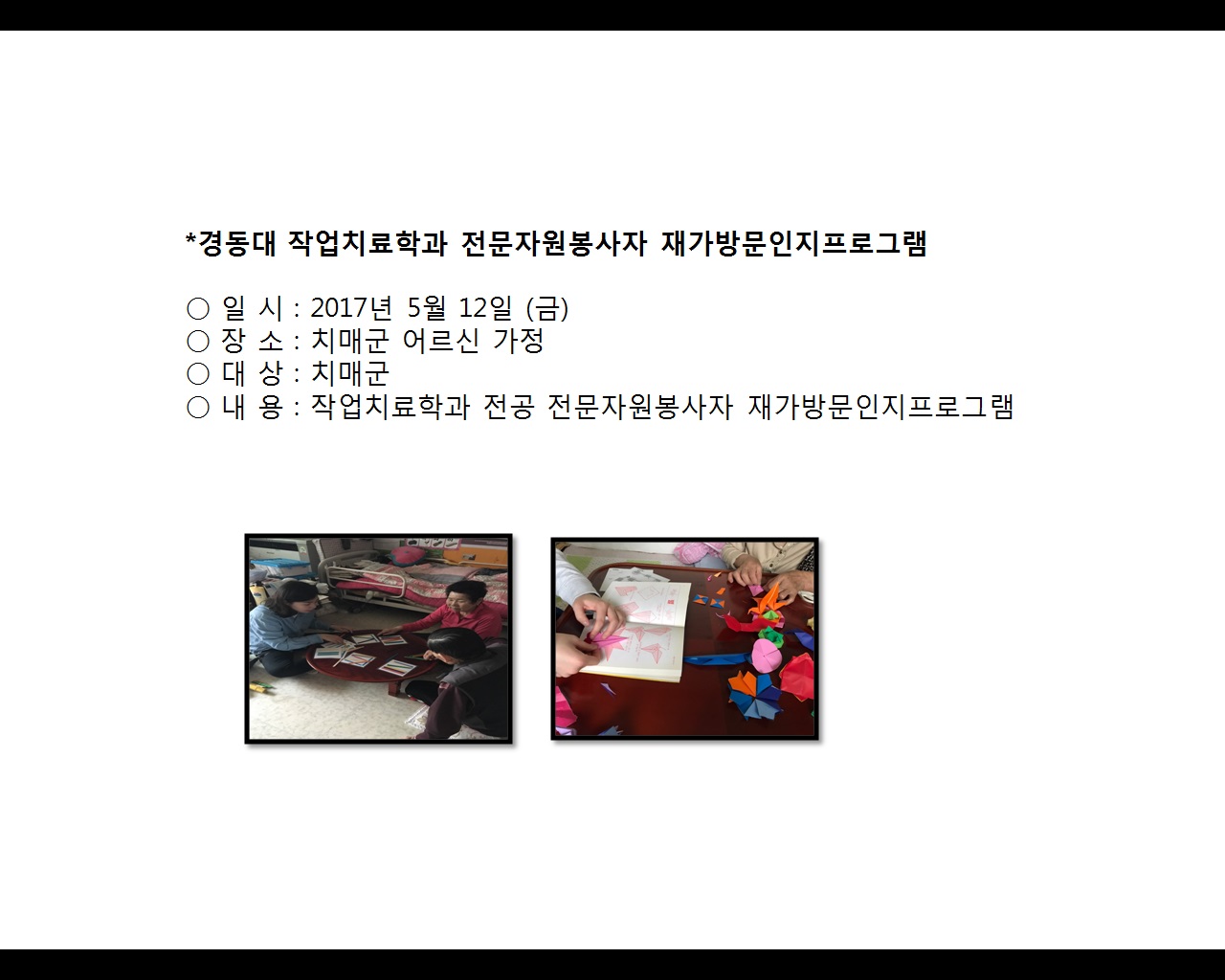 *경동대 작업치료학과 전문자원봉사자 재가방문인지프로그램

○ 일 시 : 2017년 5월 12일 (금)
○ 장 소 : 치매군 어르신 가정
○ 대 상 : 치매군
○ 내 용 : 작업치료학과 전공 전문자원봉사자 재가방문인지프로그램